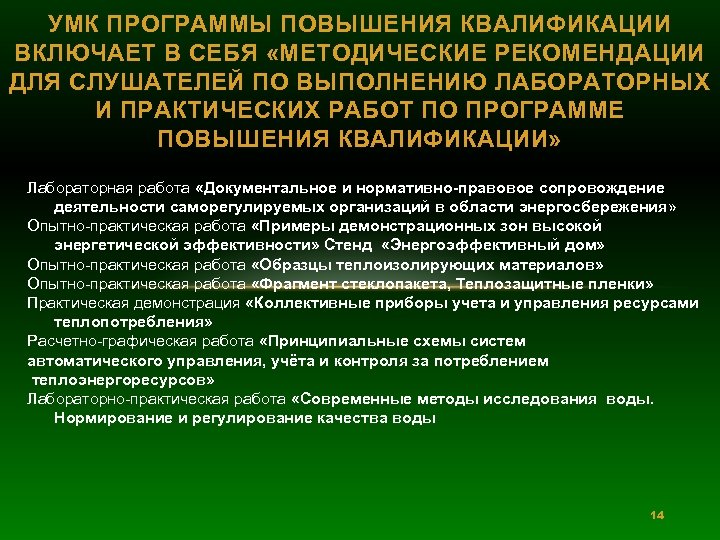 УМК ПРОГРАММЫ ПОВЫШЕНИЯ КВАЛИФИКАЦИИ ВКЛЮЧАЕТ В СЕБЯ «МЕТОДИЧЕСКИЕ РЕКОМЕНДАЦИИ ДЛЯ СЛУШАТЕЛЕЙ ПО ВЫПОЛНЕНИЮ ЛАБОРАТОРНЫХ И ПРАКТИЧЕСКИХ РАБОТ ПО ПРОГРАММЕ ПОВЫШЕНИЯ КВАЛИФИКАЦИИ»

Лабораторная работа «Документальное и нормативно-правовое сопровождение деятельности саморегулируемых организаций в области энергосбережения»
Опытно-практическая работа «Примеры демонстрационных зон высокой энергетической эффективности» Стенд «Энергоэффективный дом»
Опытно-практическая работа «Образцы теплоизолирующих материалов»
Опытно-практическая работа «Фрагмент стеклопакета, Теплозащитные пленки»
Практическая демонстрация «Коллективные приборы учета и управления ресурсами теплопотребления»
Расчетно-графическая работа «Принципиальные схемы систем автоматического управления, учёта и контроля за потреблением теплоэнергоресурсов»
Лабораторно-практическая работа «Современные методы исследования воды. Нормирование и регулирование качества воды

14